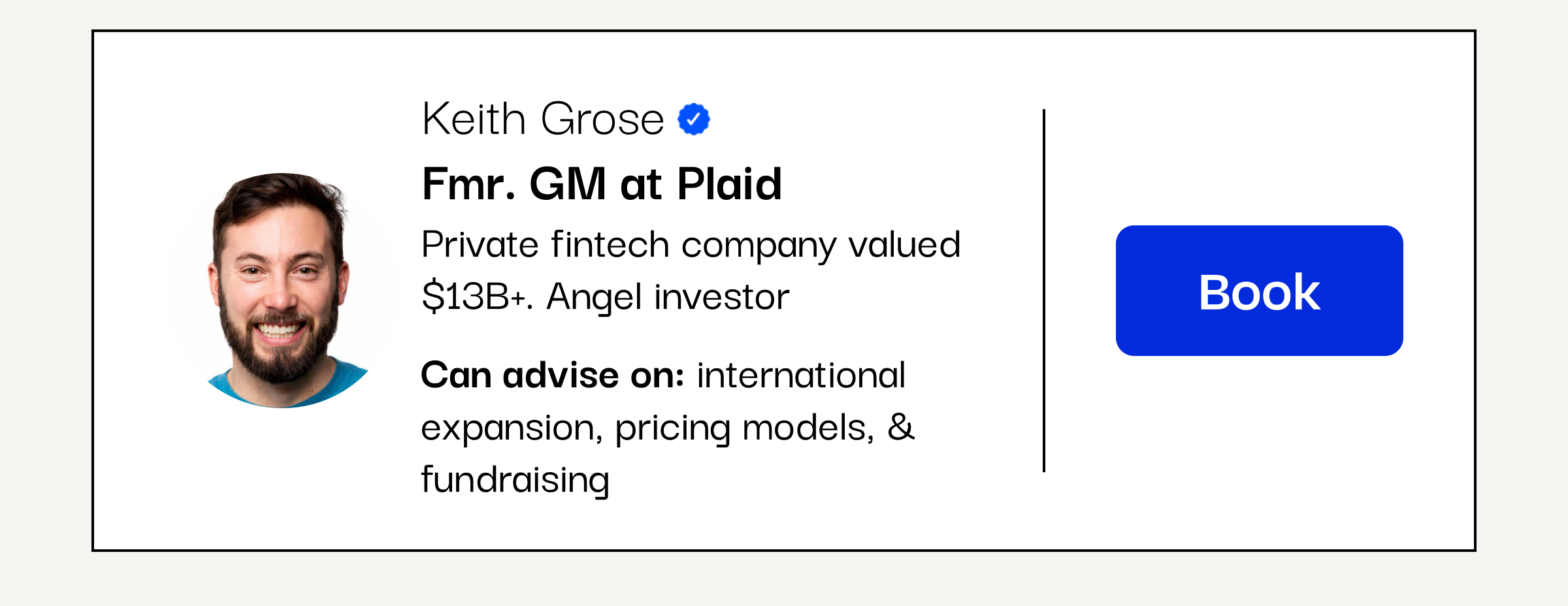 Keith Grose

Fmr. GM at Plaid

Private fintech company valued \$13B+. Angel investor

Can advise on: international expansion, pricing models, & fundraising

Book